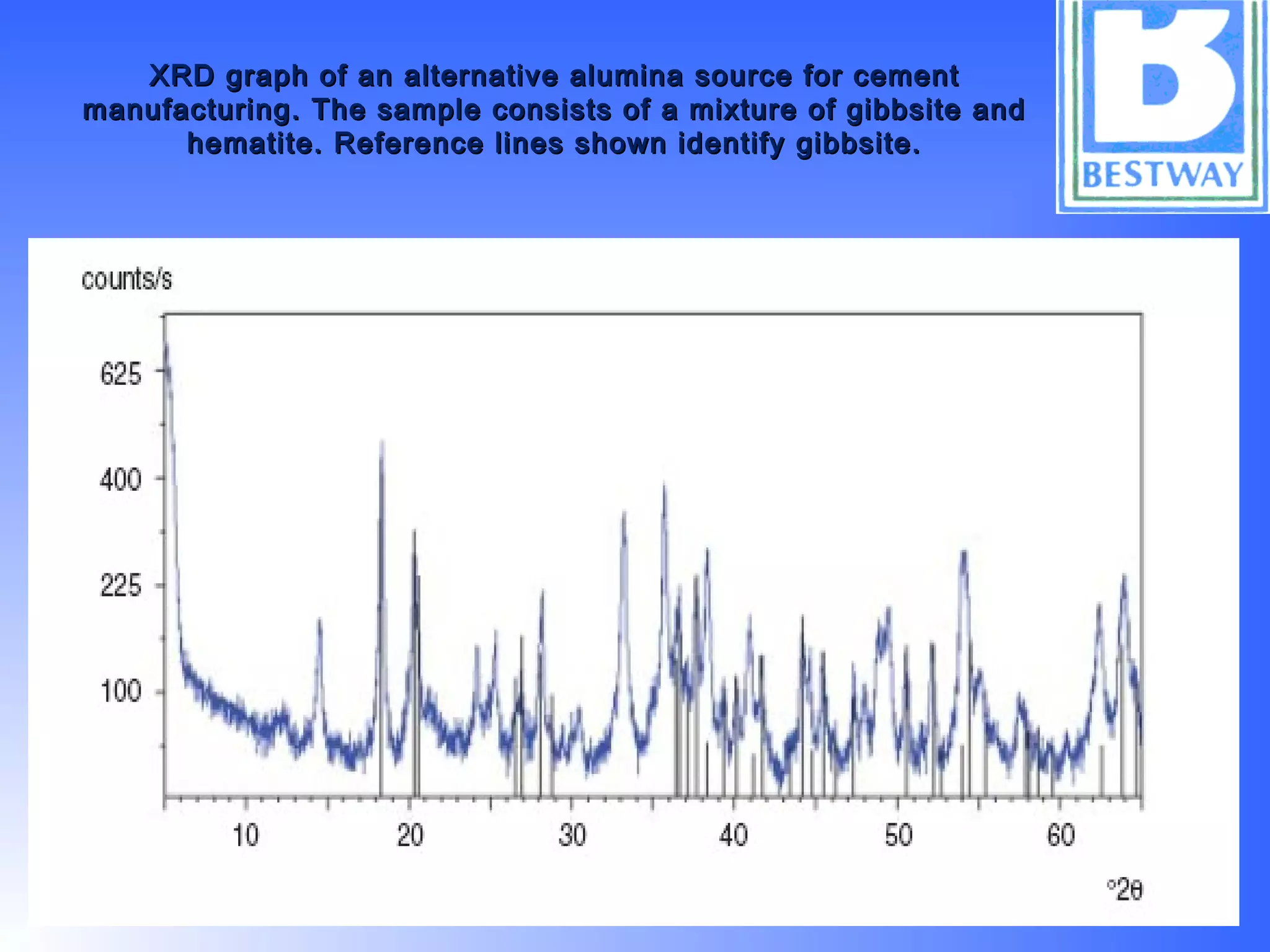 XRD graph of an alternative alumina source for cement manufacturing. The sample consists of a mixture of gibbsite and hematite. Reference lines shown identify gibbsite.

BESTWAY

counts/s

625
400
225
100

10
20
30
40
50
60

°2θ